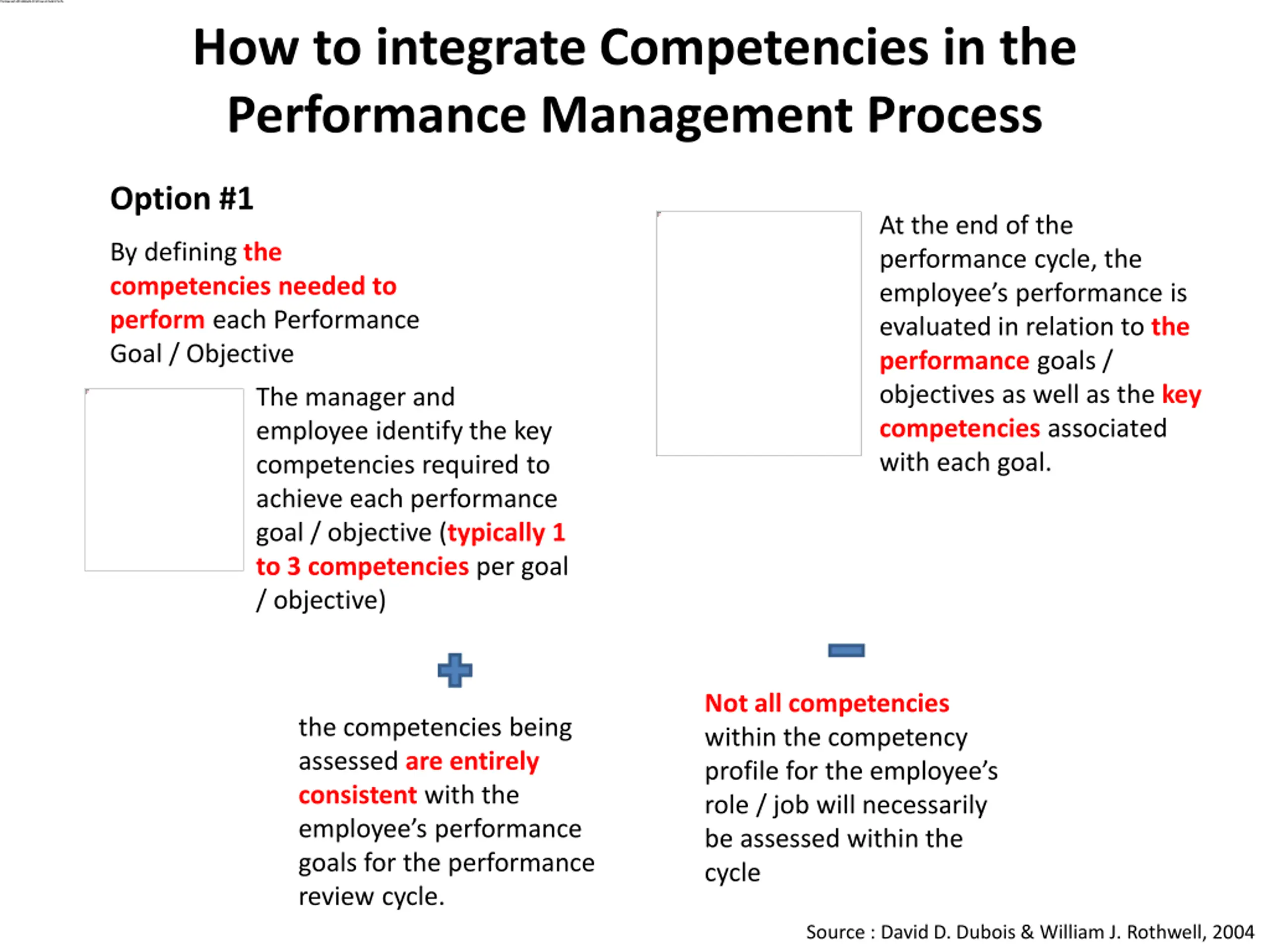 How to integrate Competencies in the Performance Management Process

Option #1

By defining the competencies needed to perform each Performance Goal / Objective

The manager and employee identify the key competencies required to achieve each performance goal / objective (typically 1 to 3 competencies per goal / objective)

At the end of the performance cycle, the employee's performance is evaluated in relation to the performance goals / objectives as well as the key competencies associated with each goal.

the competencies being assessed are entirely consistent with the employee's performance goals for the performance review cycle.

Not all competencies within the competency profile for the employee's role / job will necessarily be assessed within the cycle

Source : David D. Dubois & William J. Rothwell, 2004